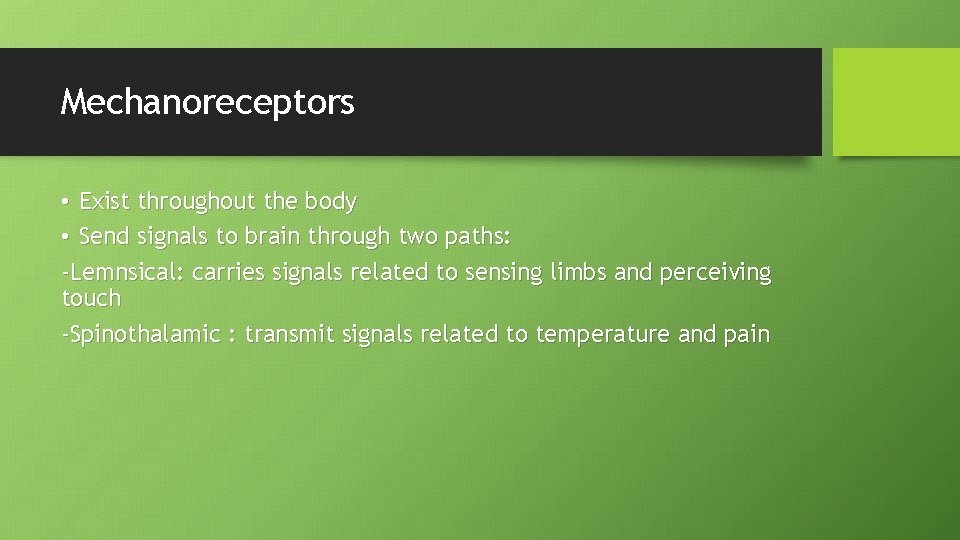 Mechanoreceptors

• Exist throughout the body
• Send signals to brain through two paths:

-Lemnsical: carries signals related to sensing limbs and perceiving touch

-Spinothalamic : transmit signals related to temperature and pain